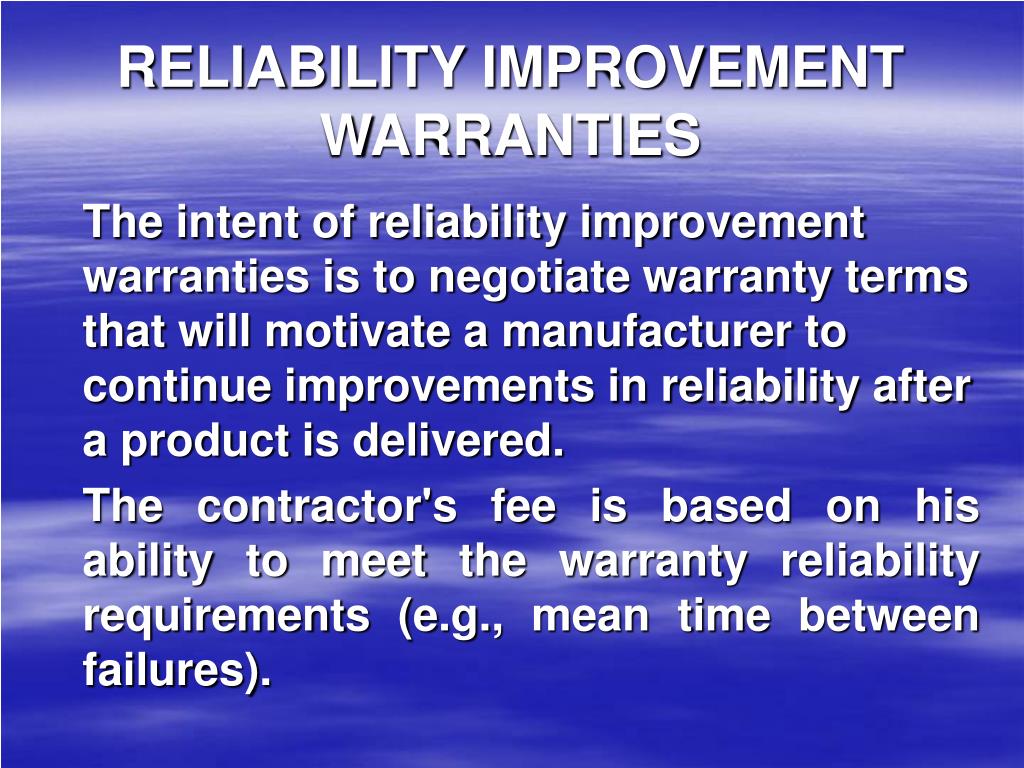 RELIABILITY IMPROVEMENT WARRANTIES

The intent of reliability improvement warranties is to negotiate warranty terms that will motivate a manufacturer to continue improvements in reliability after a product is delivered.

The contractor's fee is based on his ability to meet the warranty reliability requirements (e.g., mean time between failures).